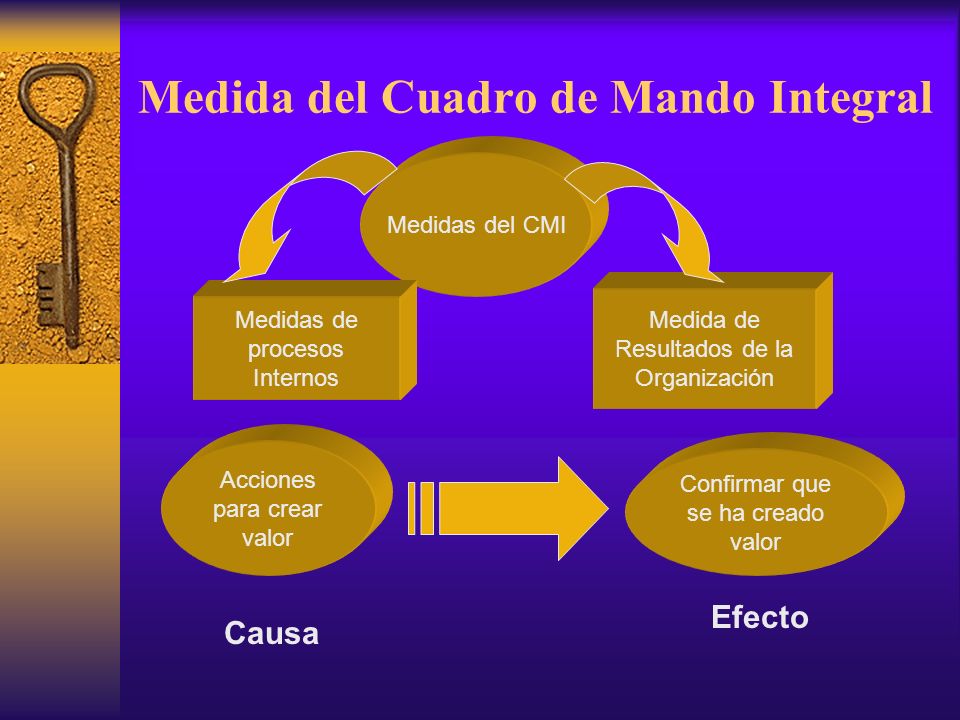 Medida del Cuadro de Mando Integral

Medidas del CMI

Medidas de procesos Internos

Medida de Resultados de la Organización

Acciones para crear valor

Confirmar que se ha creado valor

Causa

Efecto